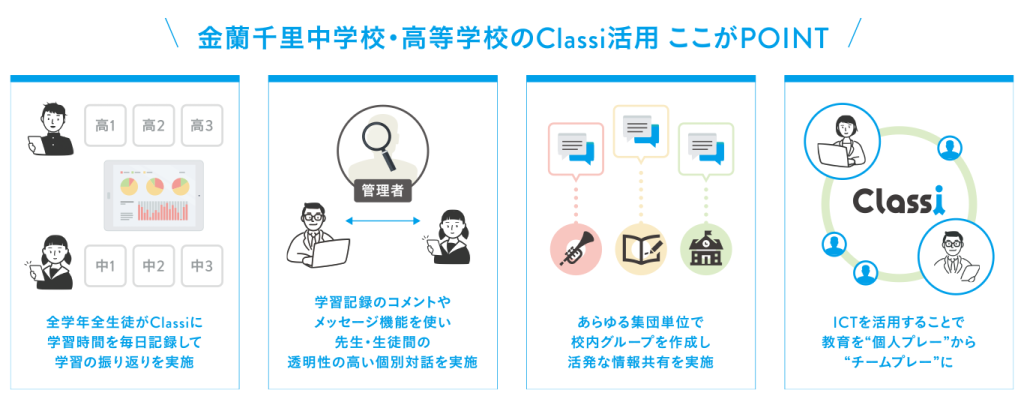 金蘭千里中学校・高等学校のClassi活用 ここがPOINT

高1 高2 高3
中1 中2 中3

全学年全生徒がClassiに学習時間を毎日記録して学習の振り返りを実施

管理者

学習記録のコメントやメッセージ機能を使い先生・生徒間の透明性の高い個別対話を実施

あらゆる集団単位で校内グループを作成し活発な情報共有を実施

Classi

ICTを活用することで教育を“個人プレー”から“チームプレー”に